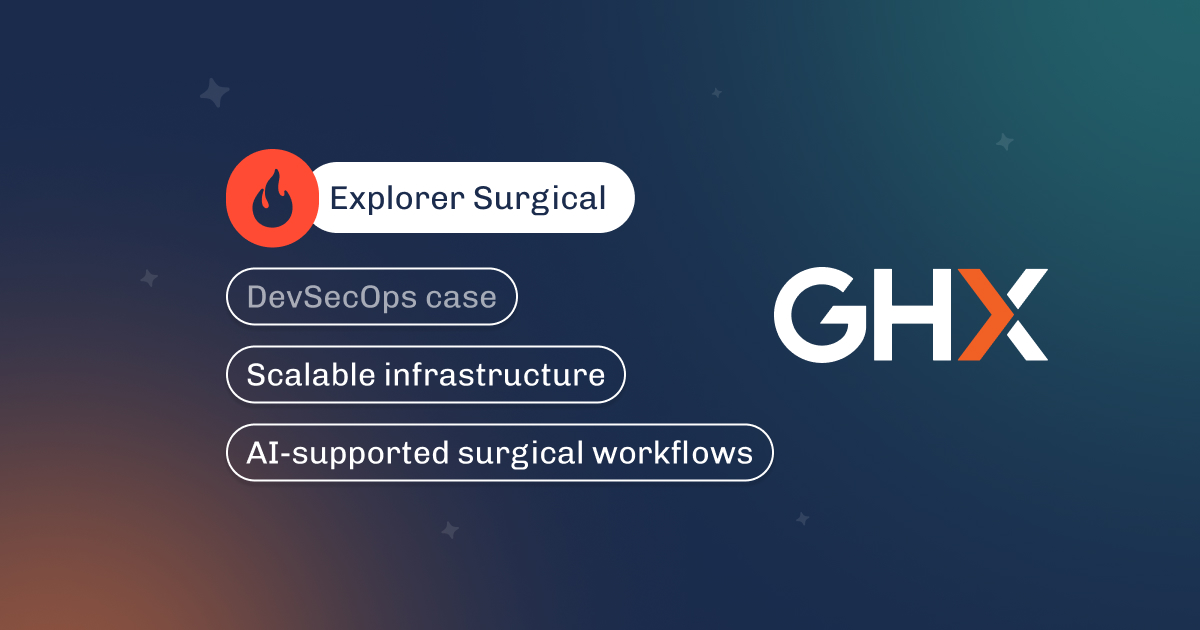 Explorer Surgical

DevSecOps case

Scalable infrastructure

AI-supported surgical workflows

GHX